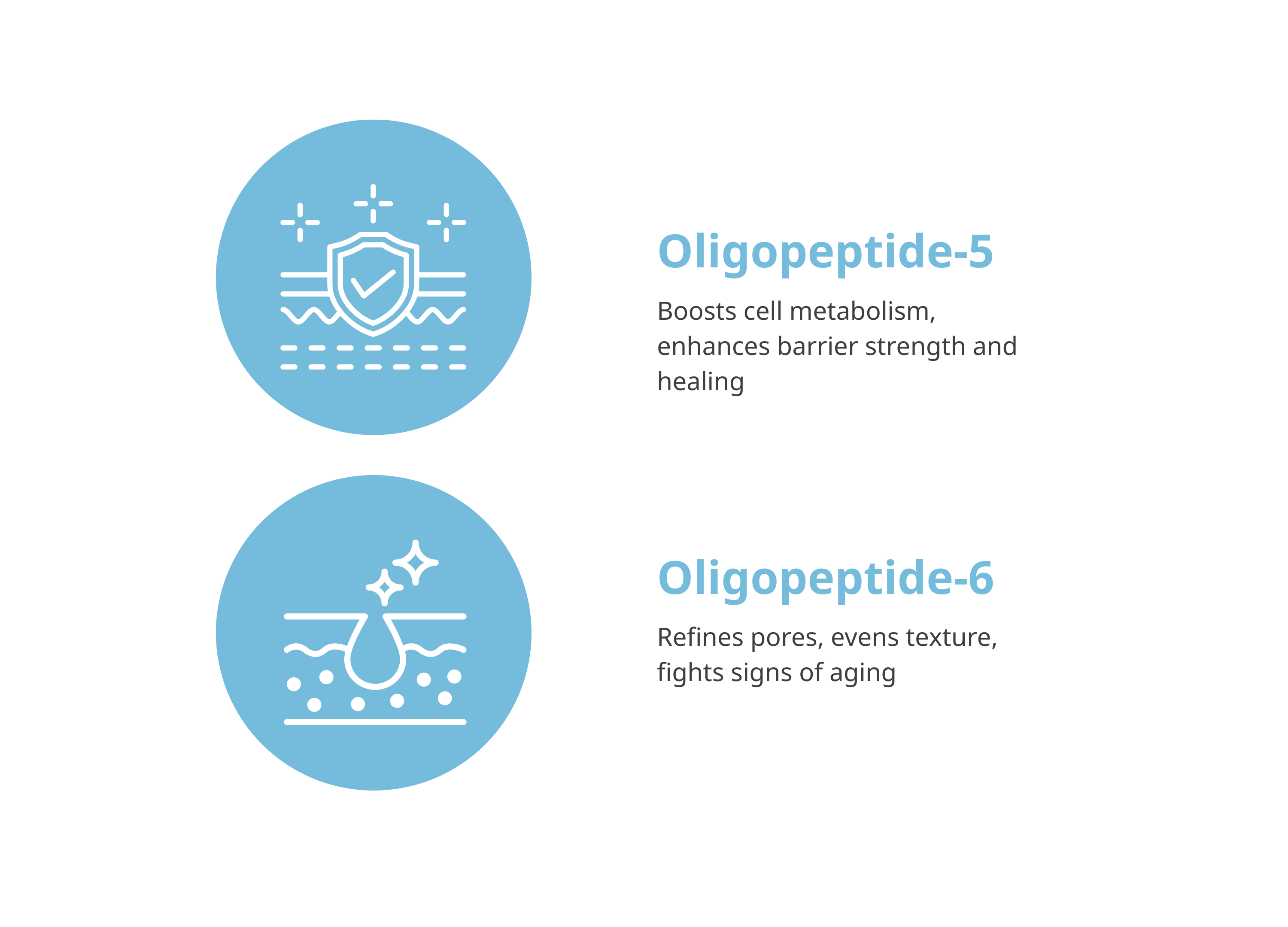 Oligopeptide-5

Boosts cell metabolism, enhances barrier strength and healing

Oligopeptide-6

Refines pores, evens texture, fights signs of aging